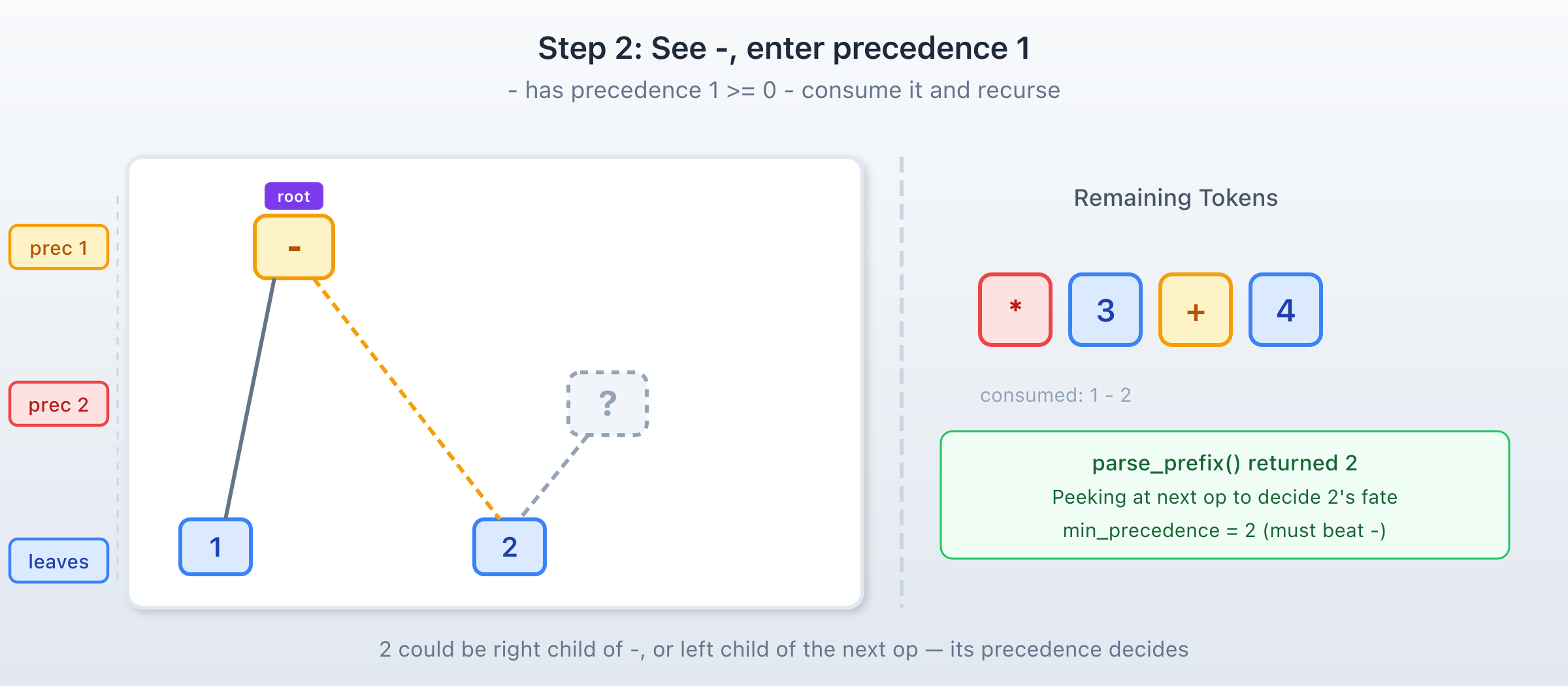 Step 2: See -, enter precedence 1

- has precedence 1 >= 0 - consume it and recurse

prec 1

prec 2

leaves

root

-

?

1

2

Remaining Tokens

*

3

+

4

consumed: 1 - 2

parse_prefix() returned 2

Peeking at next op to decide 2's fate

min_precedence = 2 (must beat -)

2 could be right child of -, or left child of the next op — its precedence decides